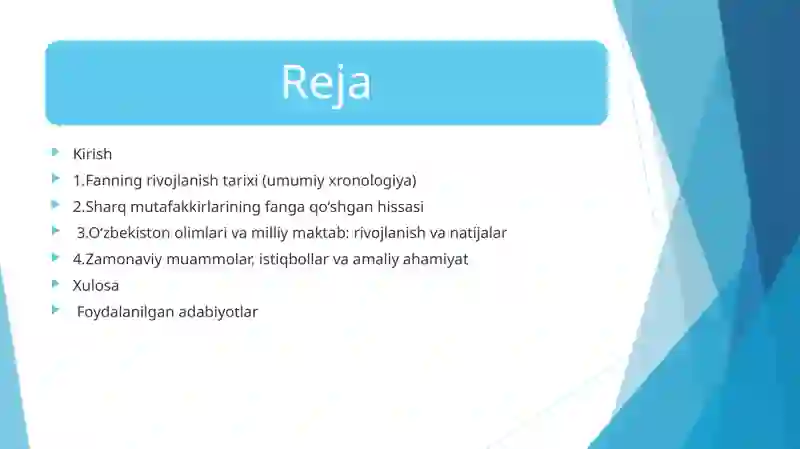 Reja

Kirish

1.Fanning rivojlanish tarixi (umumiy xronologiya)

2.Sharq mutafakkirlarining fanga qo‘shgan hissasi

3.O‘zbekiston olimlari va milliy maktab: rivojlanish va natijalar

4.Zamonaviy muammolar, istiqbollar va amaliy ahamiyat

Xulosa

Foydalanilgan adabiyotlar